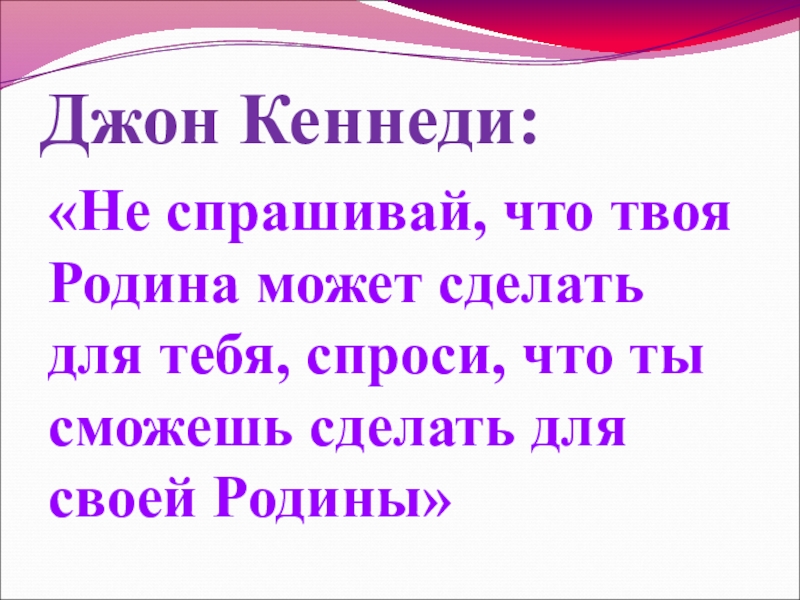 Джон Кеннеди:

«Не спрашивай, что твоя Родина может сделать для тебя, спроси, что ты сможешь сделать для своей Родины»